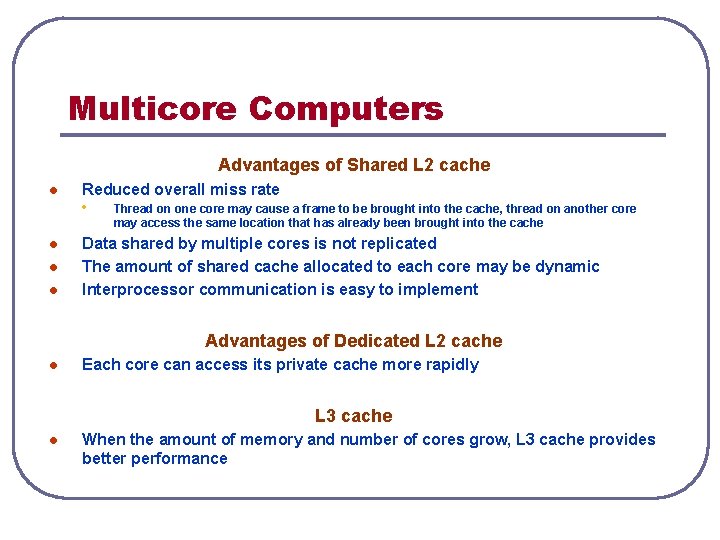 Multicore Computers

Advantages of Shared L2 cache

- Reduced overall miss rate
  - Thread on one core may cause a frame to be brought into the cache, thread on another core may access the same location that has already been brought into the cache
- Data shared by multiple cores is not replicated
- The amount of shared cache allocated to each core may be dynamic
- Interprocessor communication is easy to implement

Advantages of Dedicated L2 cache

- Each core can access its private cache more rapidly

L3 cache

- When the amount of memory and number of cores grow, L3 cache provides better performance